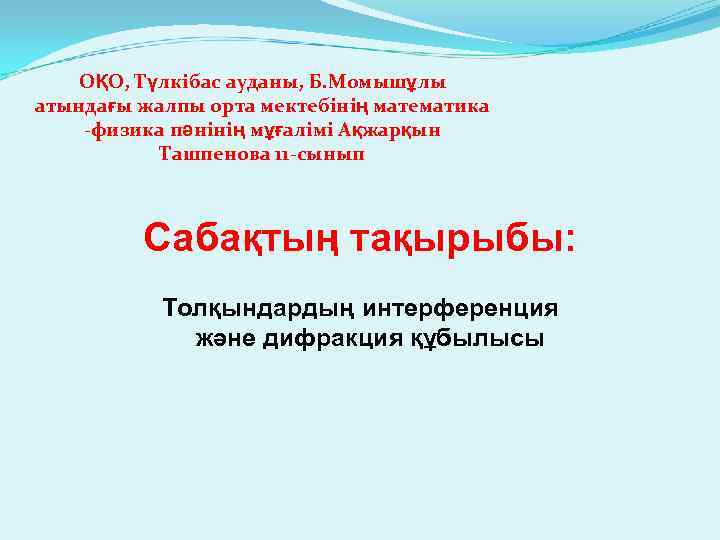 ОҚО, Түлкібас ауданы, Б.Момышұлы атындағы жалпы орта мектебінің математика -физика пәнінің мұғалімі Ақжарқын Ташпенова 11-сынып

Сабақтың тақырыбы:

Толқындардың интерференция және дифракция құбылысы